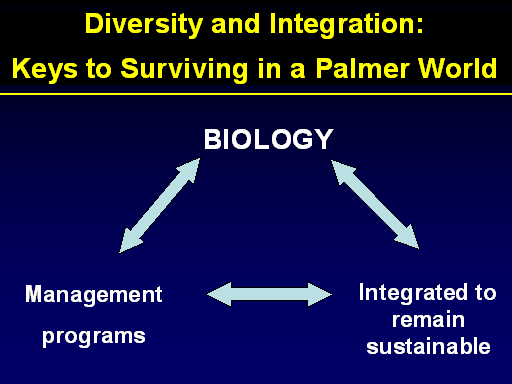 Diversity and Integration:
Keys to Surviving in a Palmer World

BIOLOGY

Management programs

Integrated to remain sustainable